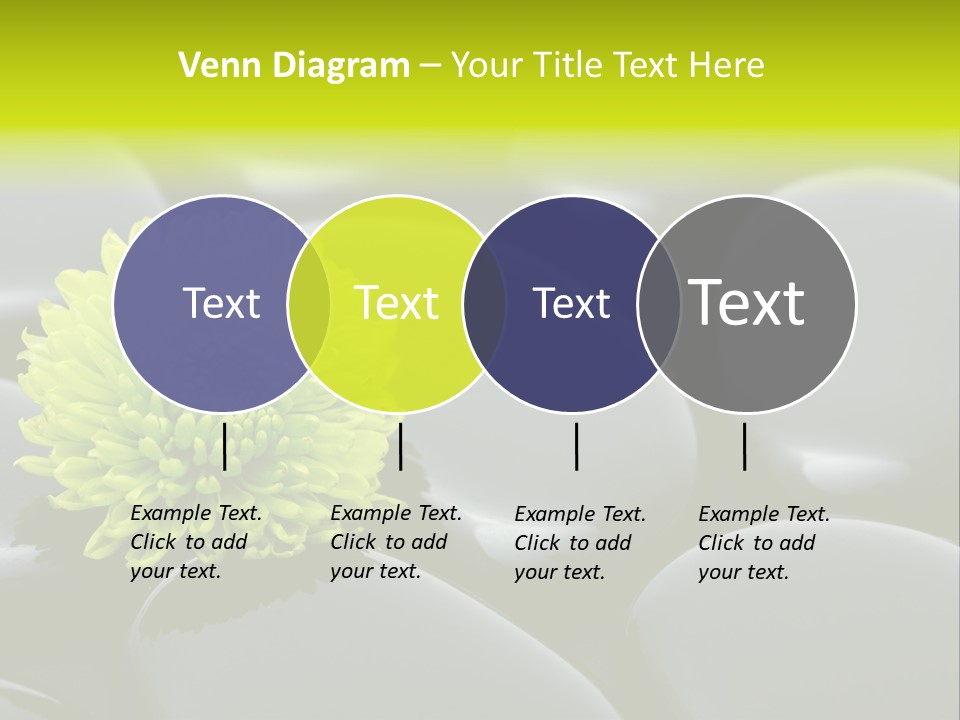 Venn Diagram – Your Title Text Here

Text

Text

Text

Text

Example Text. Click to add your text.

Example Text. Click to add your text.

Example Text. Click to add your text.

Example Text. Click to add your text.